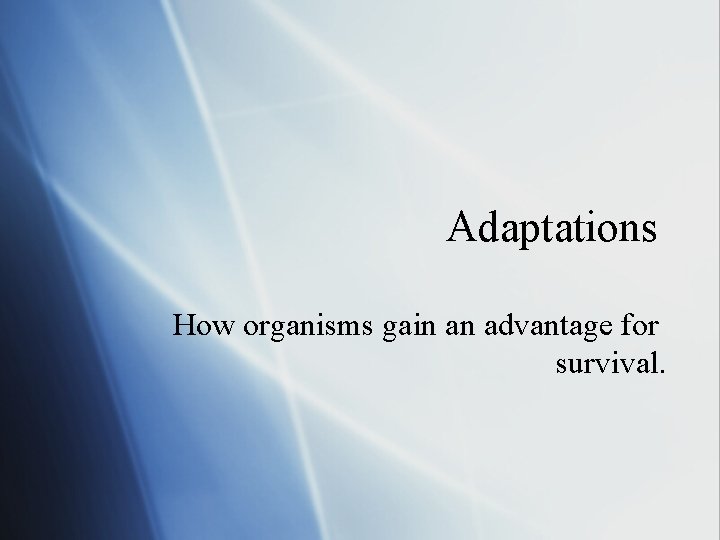 Adaptations

How organisms gain an advantage for survival.